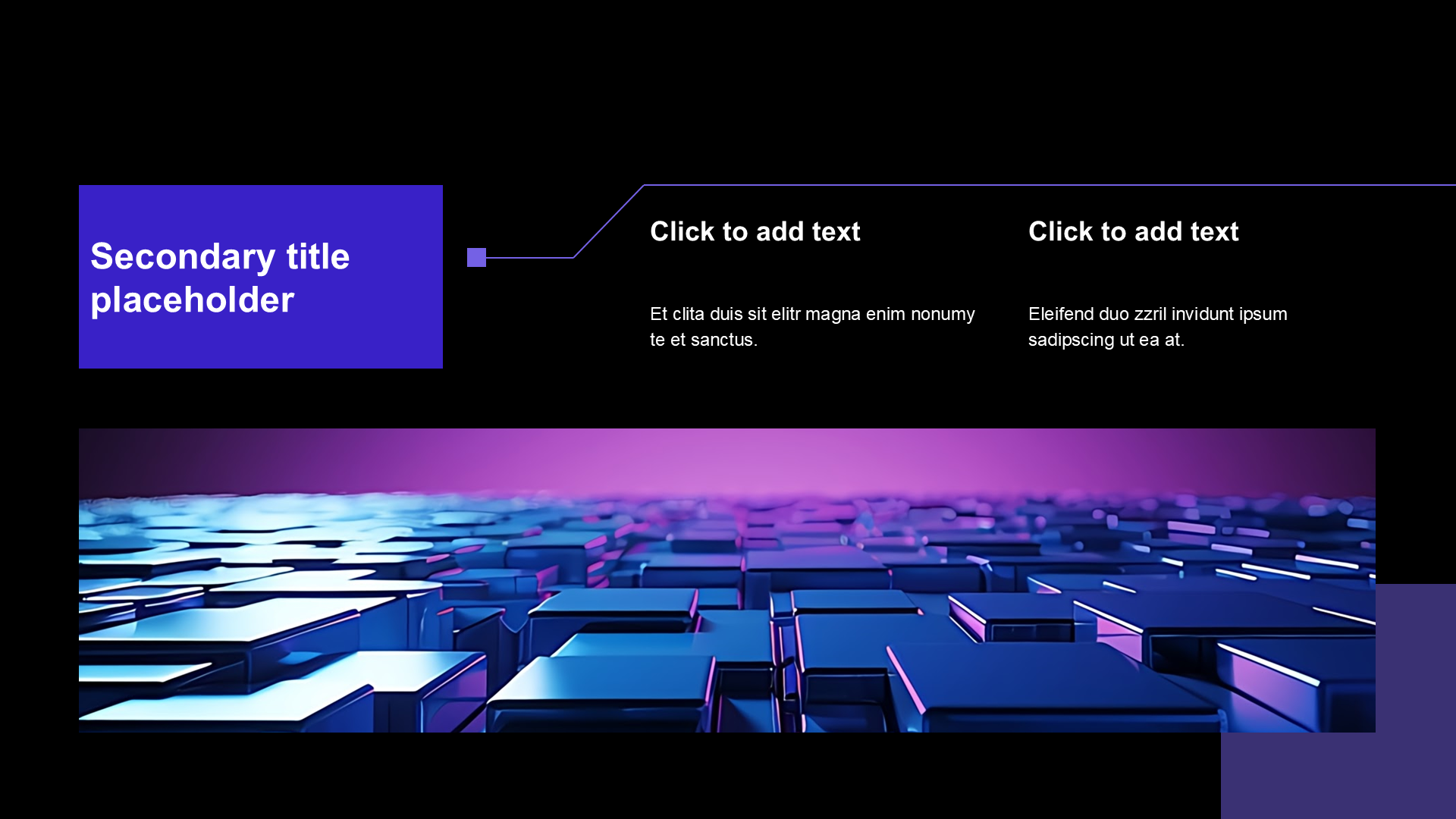 Secondary title placeholder

Click to add text

Et clita duis sit elitr magna enim nonumy te et sanctus.

Click to add text

Eleifend duo zzril invidunt ipsum sadipscing ut ea at.